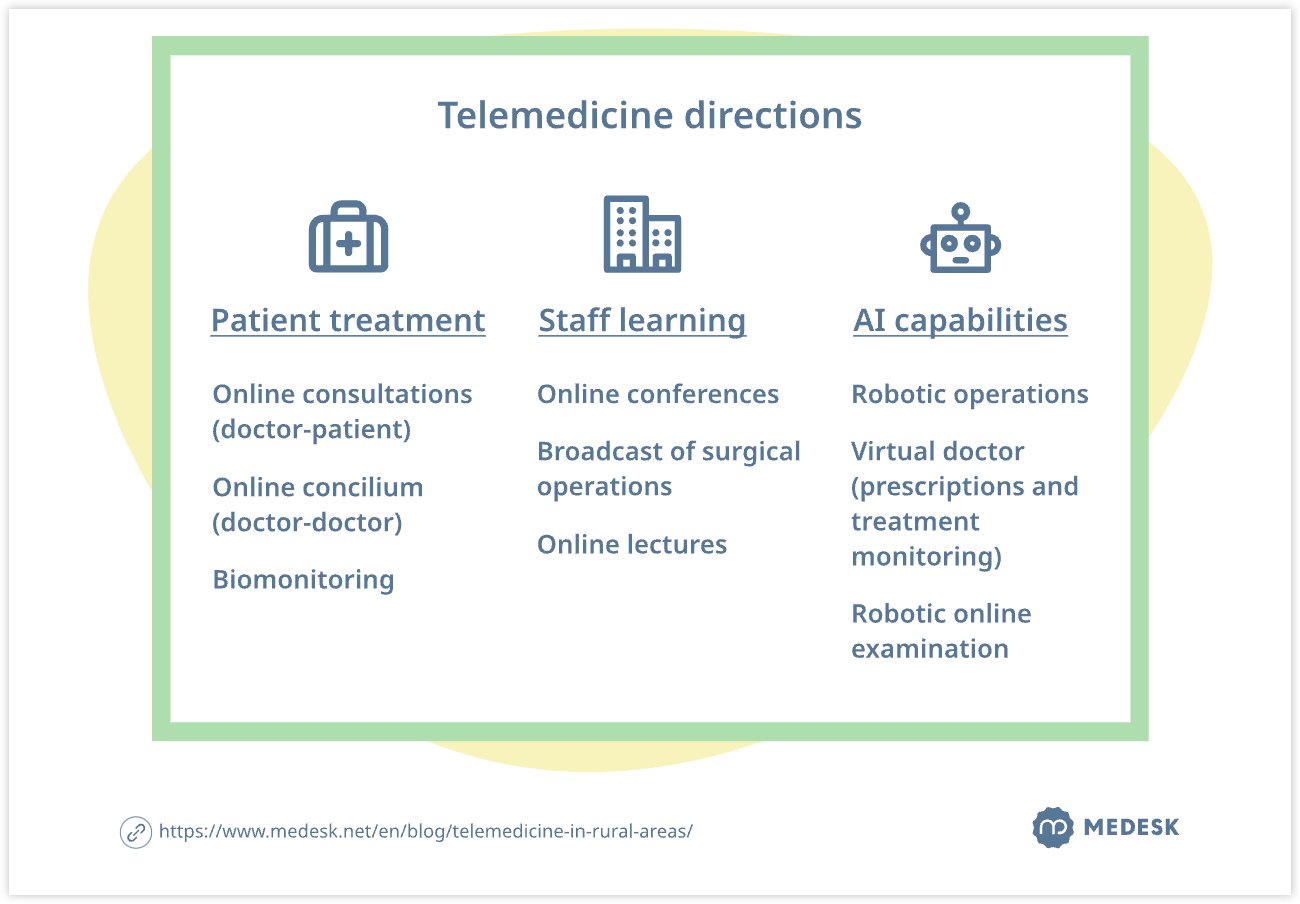 Telemedicine directions

Patient treatment

Online consultations (doctor-patient)

Online concilium (doctor-doctor)

Biomonitoring

Staff learning

Online conferences

Broadcast of surgical operations

Online lectures

AI capabilities

Robotic operations

Virtual doctor (prescriptions and treatment monitoring)

Robotic online examination

https://www.medesk.net/en/blog/telemedicine-in-rural-areas/

MEDESK